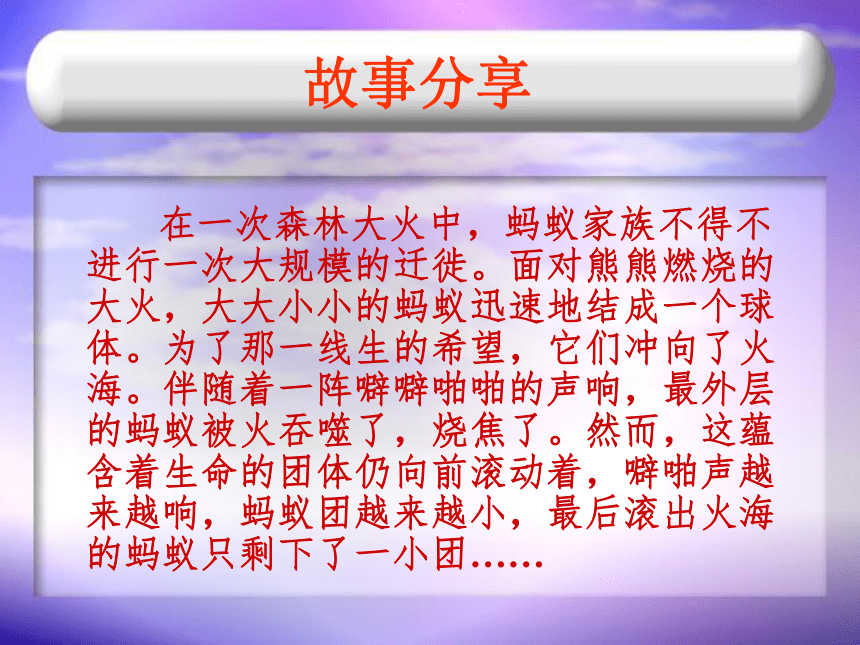 故事分享

在一次森林大火中，蚂蚁家族不得不进行一次大规模的迁徙。面对熊熊燃烧的大火，大大小小的蚂蚁迅速地结成一个球体。为了那一线生的希望，它们冲向了火海。伴随着一阵噼噼啪啪的声响，最外层的蚂蚁被火吞噬了，烧焦了。然而，这蕴含着生命的团体仍向前滚动着，噼啪声越来越响，蚂蚁团越来越小，最后滚出火海的蚂蚁只剩下了一小团……